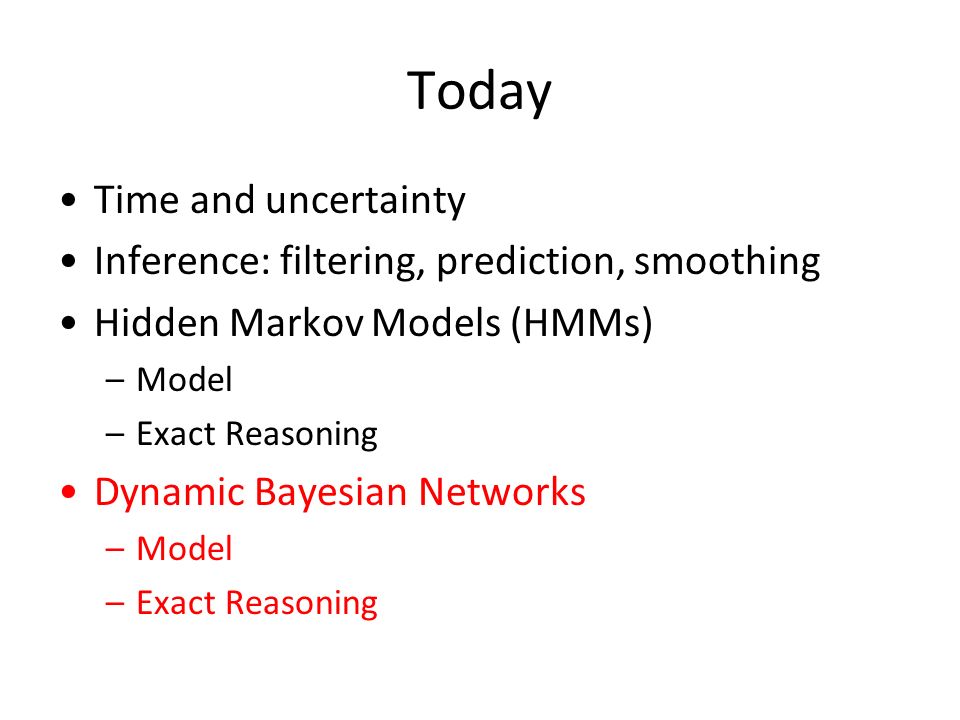 Today

• Time and uncertainty
• Inference: filtering, prediction, smoothing
• Hidden Markov Models (HMMs)
  – Model
  – Exact Reasoning
• Dynamic Bayesian Networks
  – Model
  – Exact Reasoning